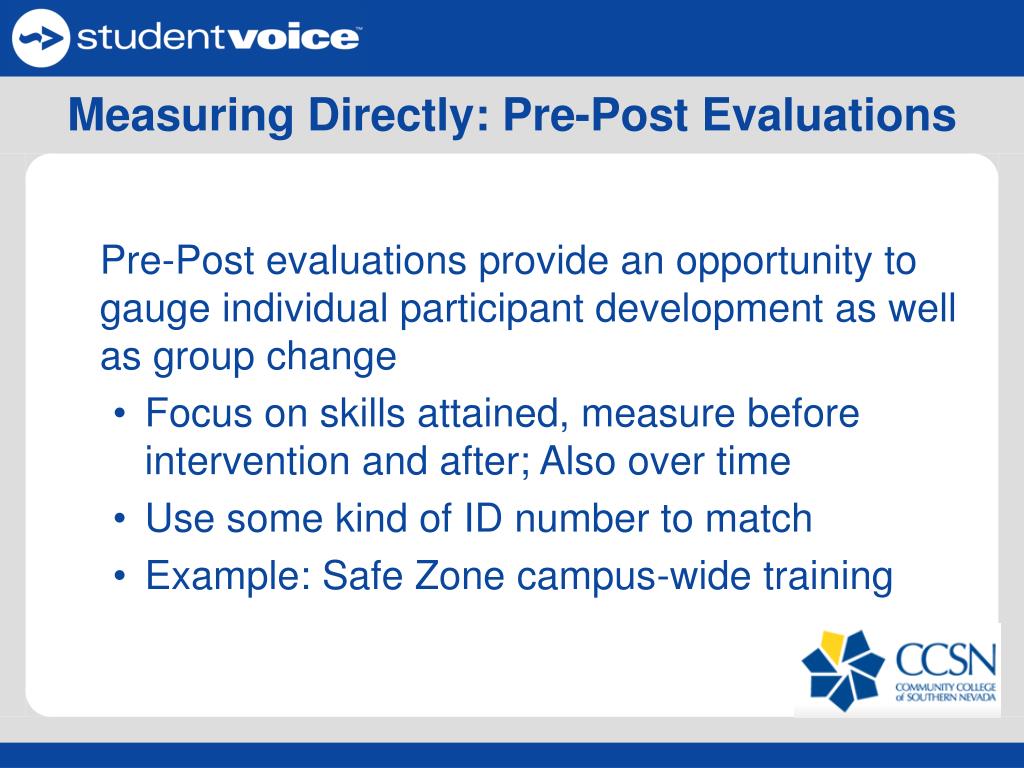 studentvoice™

Measuring Directly: Pre-Post Evaluations

Pre-Post evaluations provide an opportunity to gauge individual participant development as well as group change

• Focus on skills attained, measure before intervention and after; Also over time
• Use some kind of ID number to match
• Example: Safe Zone campus-wide training

CCSN
COMMUNITY COLLEGE of SOUTHERN NEVADA